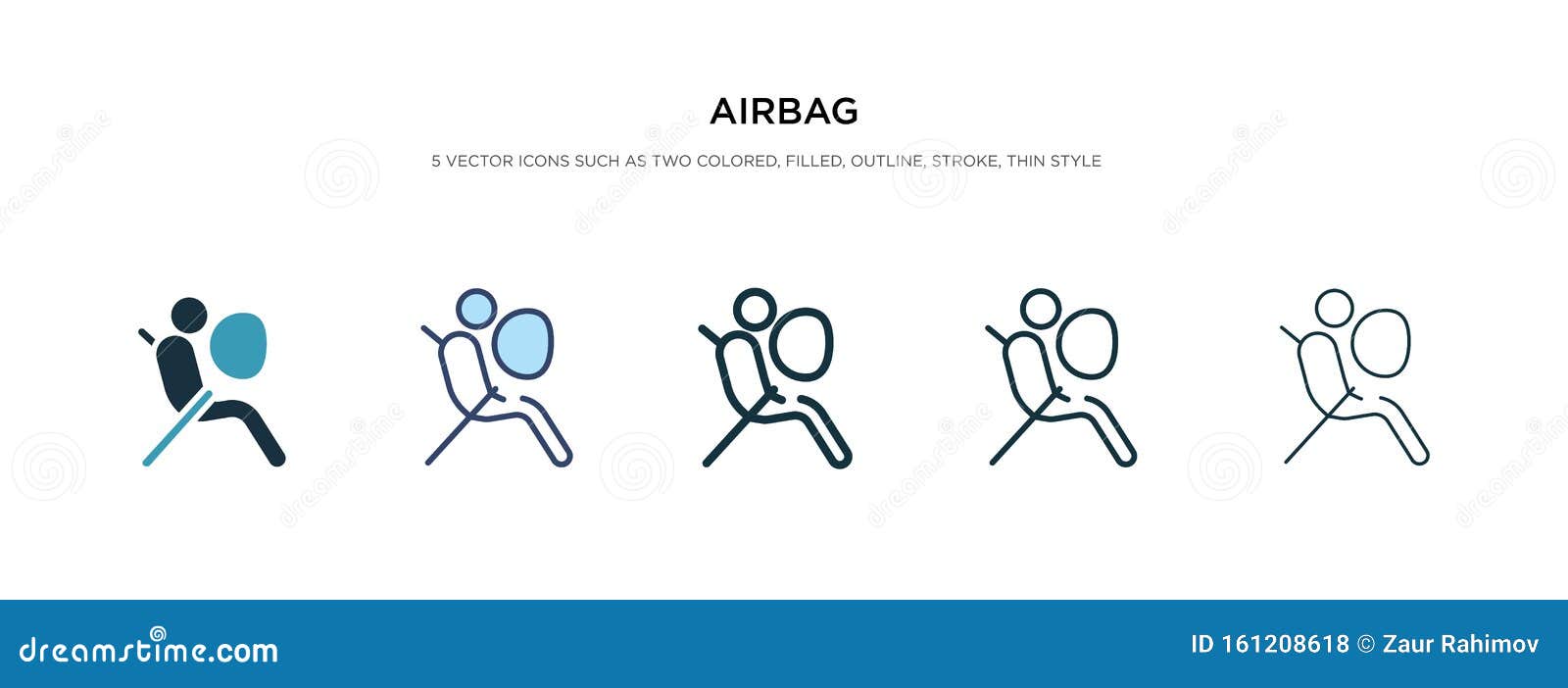 AIRBAG

5 VECTOR ICONS SUCH AS TWO COLORED, FILLED, OUTLINE, STROKE, THIN STYLE

dreamstime.com

ID 161208618 © Zaur Rahimov